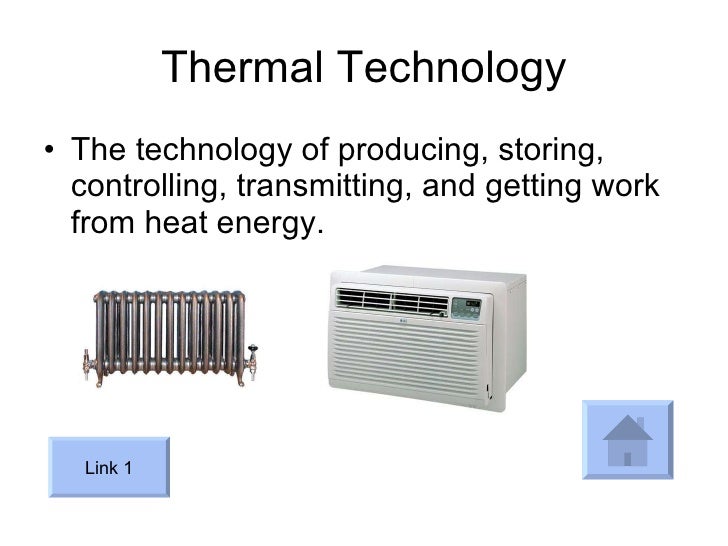 Thermal Technology

• The technology of producing, storing, controlling, transmitting, and getting work from heat energy.

Link 1